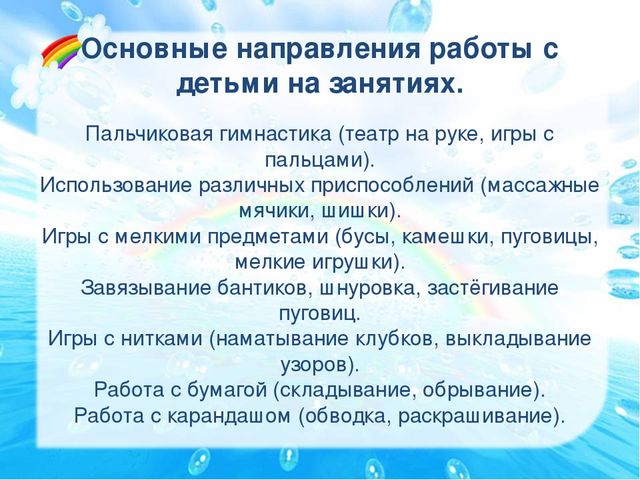 Основные направления работы с детьми на занятиях.

Пальчиковая гимнастика (театр на руке, игры с пальцами).
Использование различных приспособлений (массажные мячики, шишки).
Игры с мелкими предметами (бусы, камешки, пуговицы, мелкие игрушки).
Завязывание бантиков, шнуровка, застёгивание пуговиц.
Игры с нитками (наматывание клубков, выкладывание узоров).
Работа с бумагой (складывание, обрывание).
Работа с карандашом (обводка, раскрашивание).